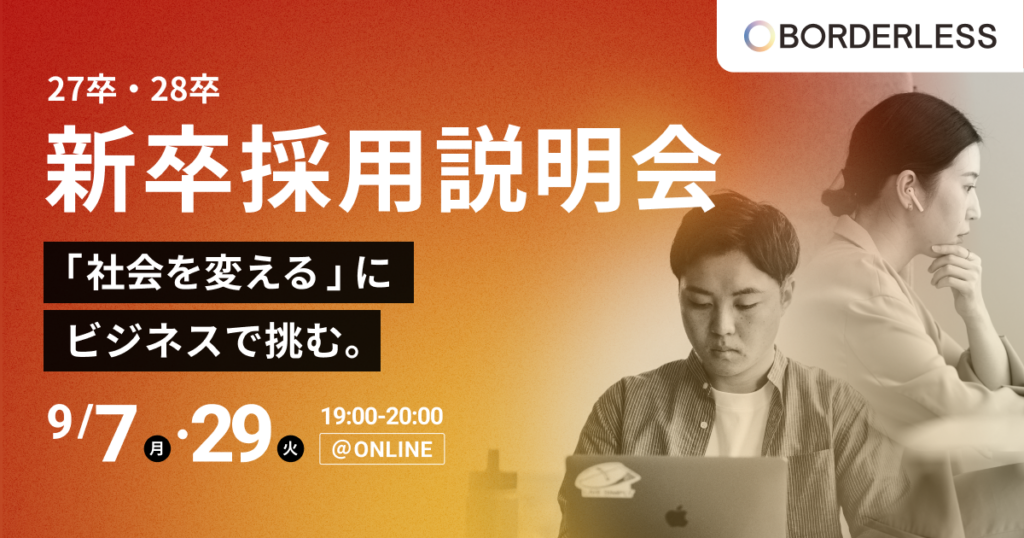 BORDERLESS

27卒・28卒

新卒採用説明会

「社会を変える」に

ビジネスで挑む。

9/7 月 ・29 火

19:00-20:00

@ONLINE